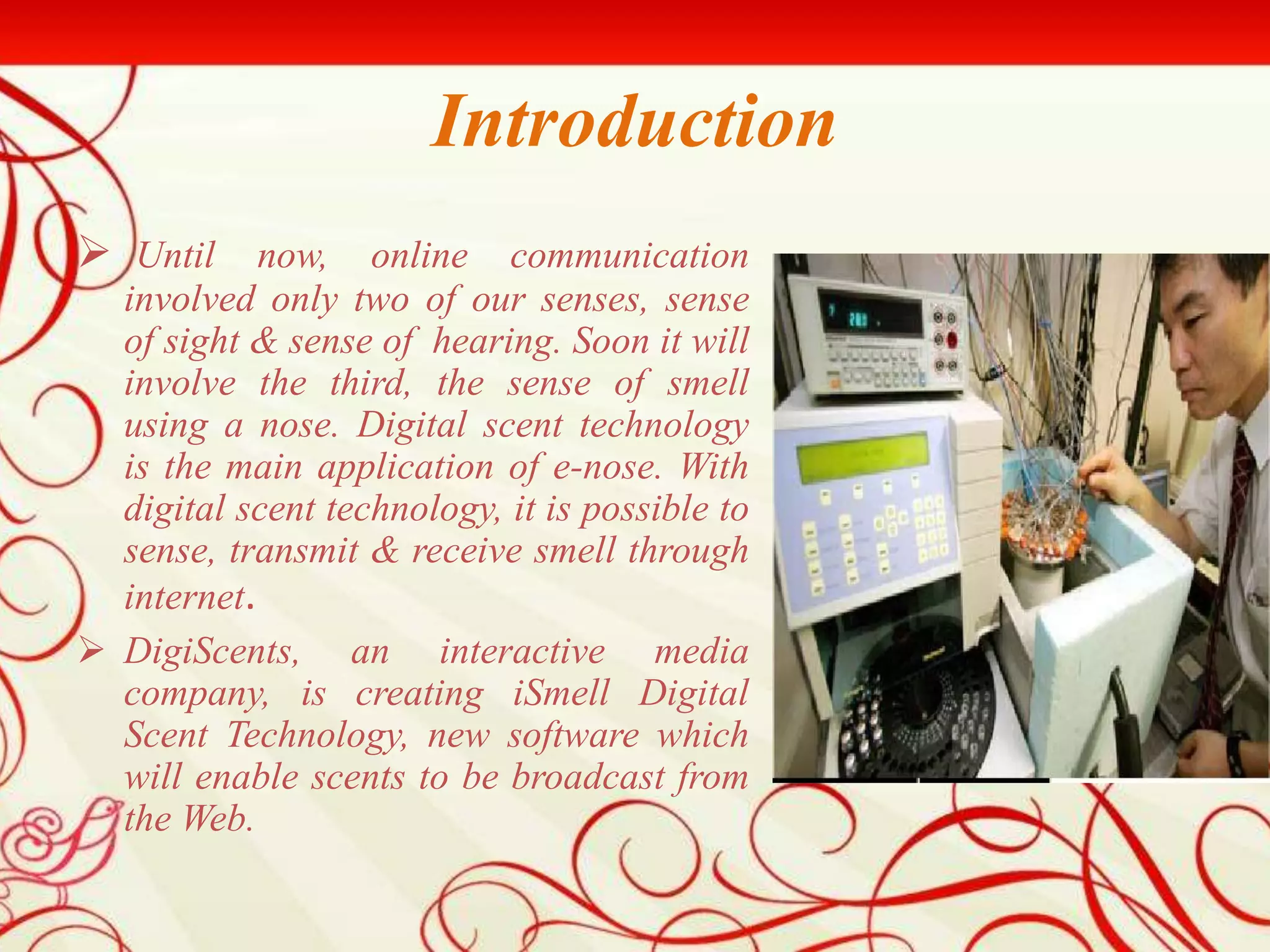 Introduction

➢ Until now, online communication involved only two of our senses, sense of sight & sense of hearing. Soon it will involve the third, the sense of smell using a nose. Digital scent technology is the main application of e-nose. With digital scent technology, it is possible to sense, transmit & receive smell through internet.

➢ DigiScents, an interactive media company, is creating iSmell Digital Scent Technology, new software which will enable scents to be broadcast from the Web.